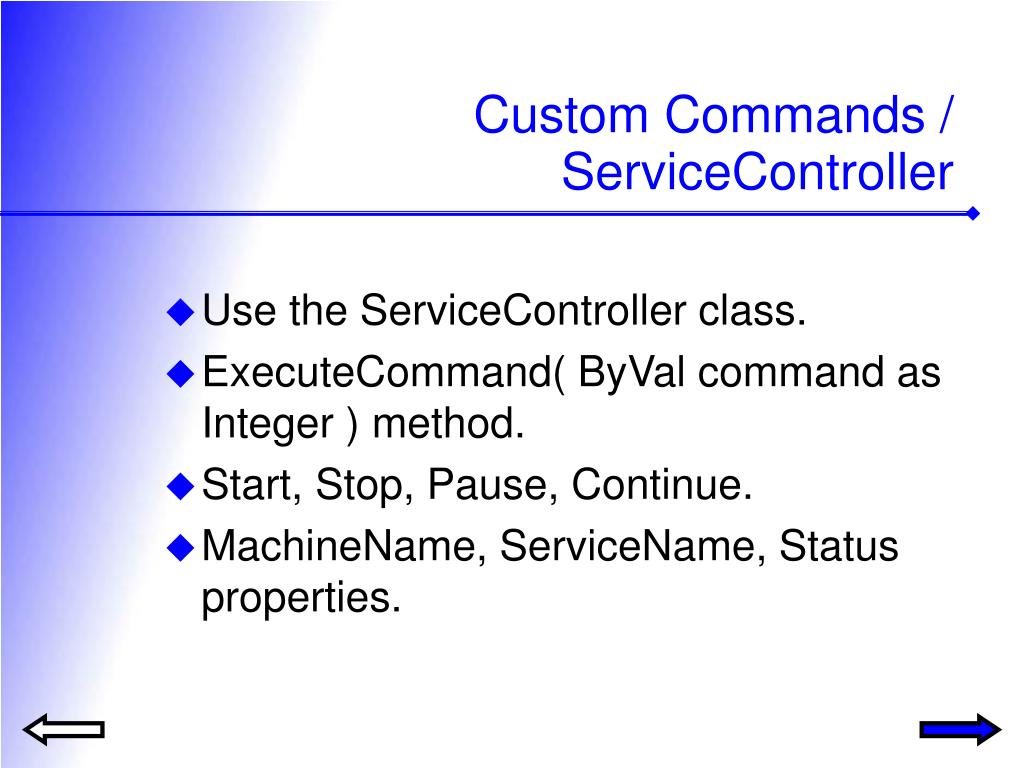 Custom Commands / ServiceController

◆ Use the ServiceController class.
◆ ExecuteCommand( ByVal command as Integer ) method.
◆ Start, Stop, Pause, Continue.
◆ MachineName, ServiceName, Status properties.